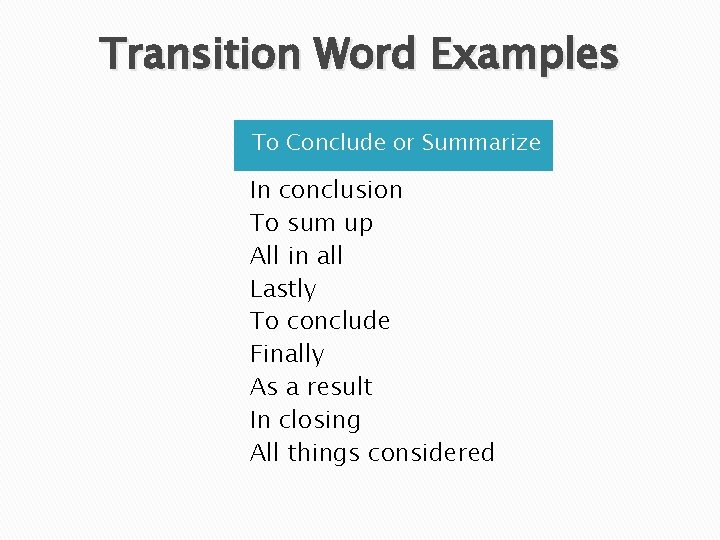 Transition Word Examples

To Conclude or Summarize

In conclusion
To sum up
All in all
Lastly
To conclude
Finally
As a result
In closing
All things considered